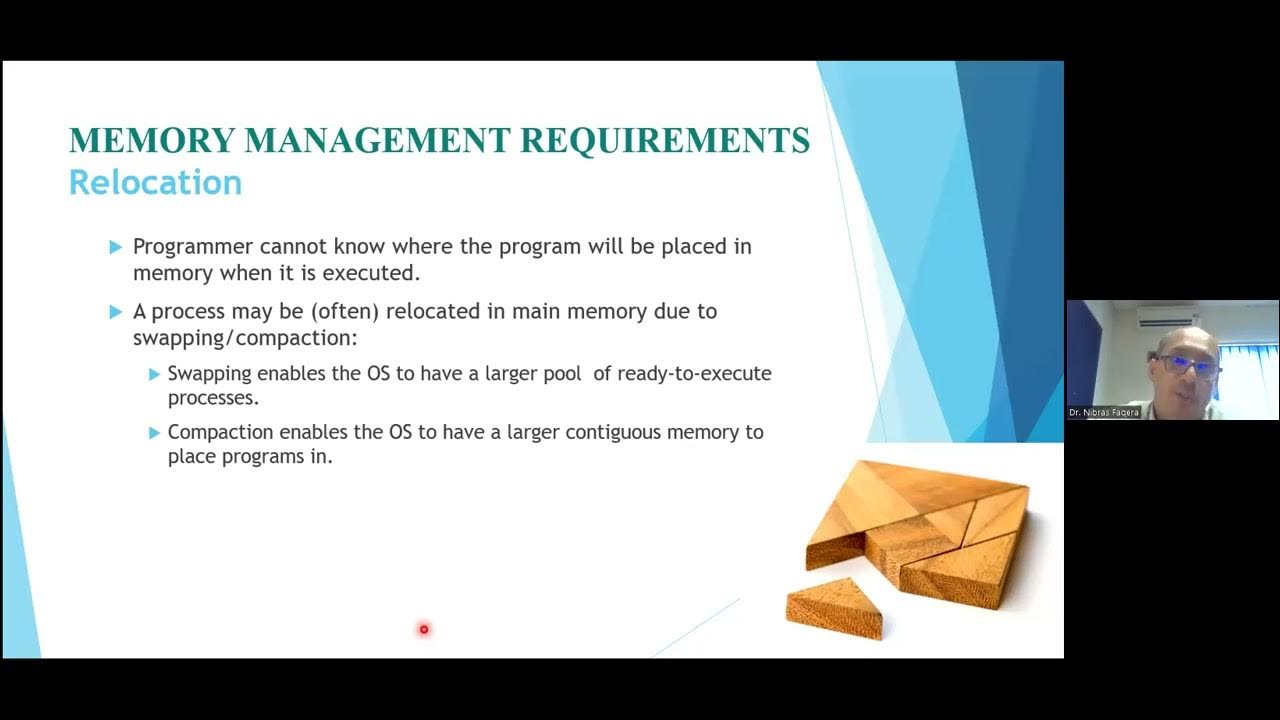 MEMORY MANAGEMENT REQUIREMENTS
Relocation

Programmer cannot know where the program will be placed in memory when it is executed.

A process may be (often) relocated in main memory due to swapping/compaction:

Swapping enables the OS to have a larger pool of ready-to-execute processes.

Compaction enables the OS to have a larger contiguous memory to place programs in.

Dr. Nibras Faqera